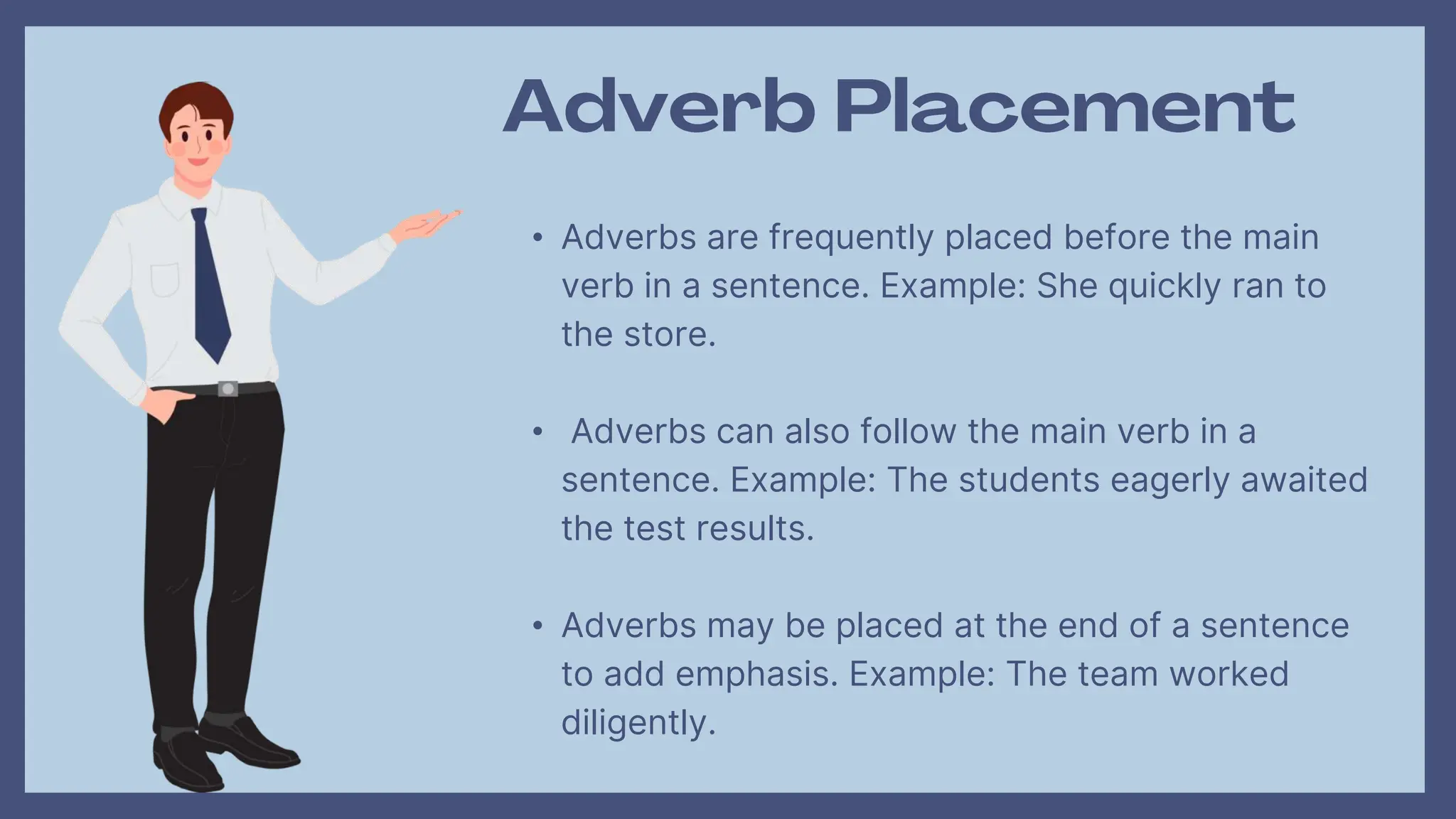 Adverb Placement

• Adverbs are frequently placed before the main verb in a sentence. Example: She quickly ran to the store.

• Adverbs can also follow the main verb in a sentence. Example: The students eagerly awaited the test results.

• Adverbs may be placed at the end of a sentence to add emphasis. Example: The team worked diligently.